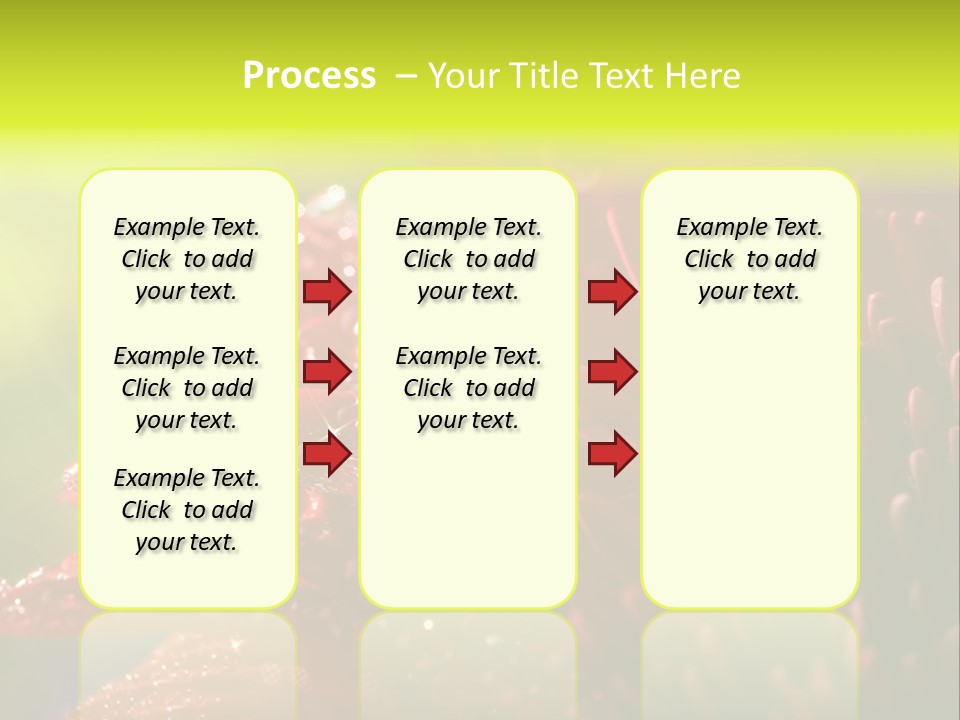 Process – Your Title Text Here

Example Text. Click to add your text.

Example Text. Click to add your text.

Example Text. Click to add your text.

Example Text. Click to add your text.

Example Text. Click to add your text.

Example Text. Click to add your text.